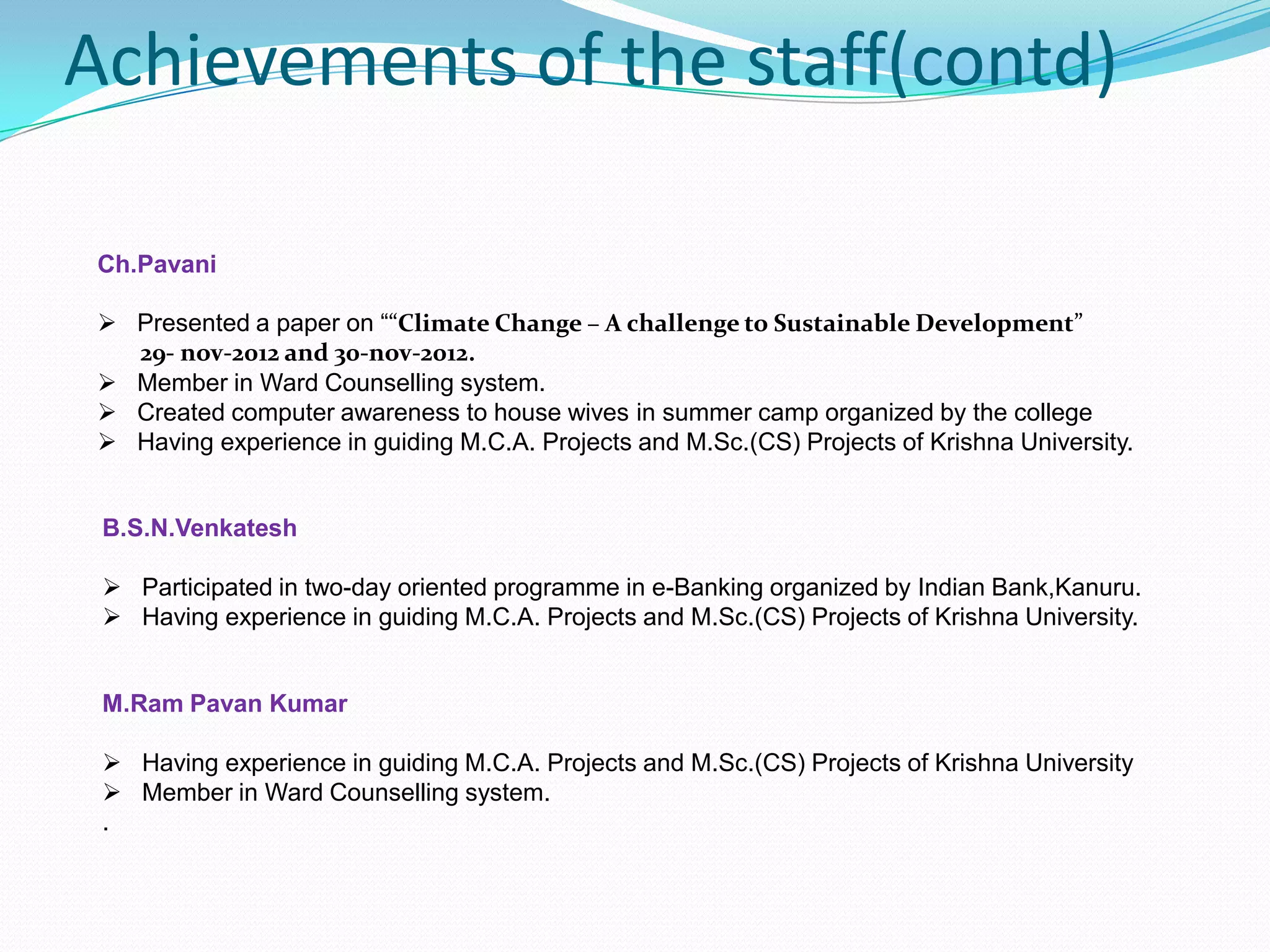 Achievements of the staff(contd)

Ch.Pavani

➢ Presented a paper on ““Climate Change – A challenge to Sustainable Development” 29- nov-2012 and 30-nov-2012.
➢ Member in Ward Counselling system.
➢ Created computer awareness to house wives in summer camp organized by the college
➢ Having experience in guiding M.C.A. Projects and M.Sc.(CS) Projects of Krishna University.

B.S.N.Venkatesh

➢ Participated in two-day oriented programme in e-Banking organized by Indian Bank,Kanuru.
➢ Having experience in guiding M.C.A. Projects and M.Sc.(CS) Projects of Krishna University.

M.Ram Pavan Kumar

➢ Having experience in guiding M.C.A. Projects and M.Sc.(CS) Projects of Krishna University
➢ Member in Ward Counselling system.
.